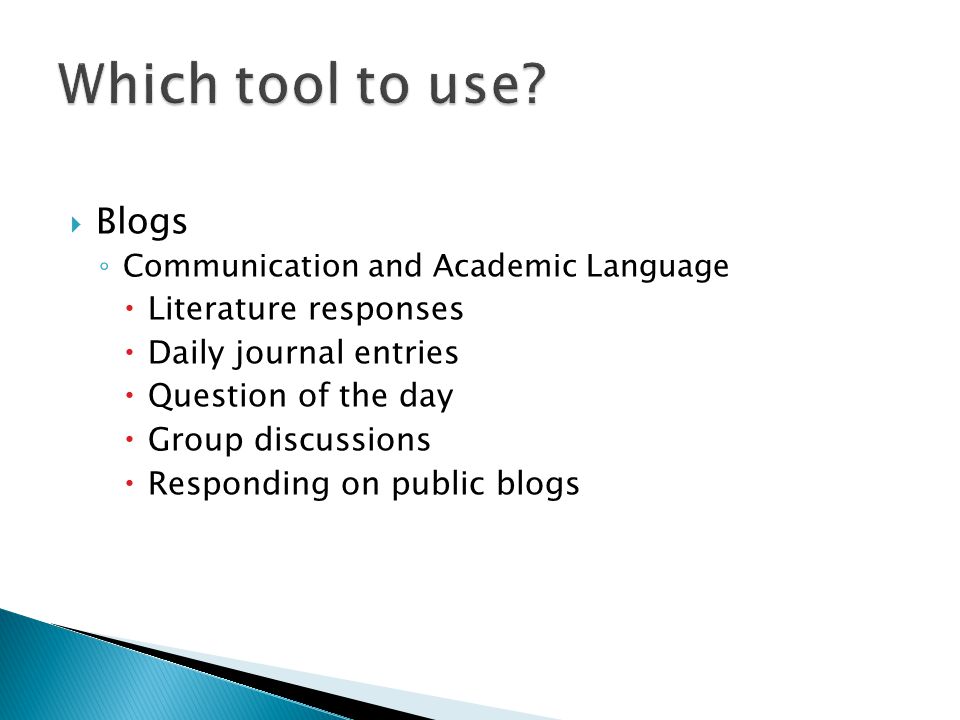 Which tool to use?

Blogs

Communication and Academic Language

Literature responses

Daily journal entries

Question of the day

Group discussions

Responding on public blogs